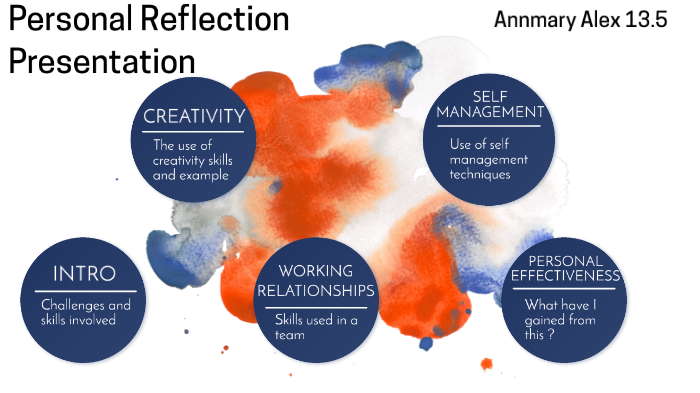 Personal Reflection Presentation

Annmary Alex 13.5

CREATIVITY

The use of creativity skills and example

SELF MANAGEMENT

Use of self management techniques

INTRO

Challenges and skills involved

WORKING RELATIONSHIPS

Skills used in a team

PERSONAL EFFECTIVENESS

What have I gained from this ?